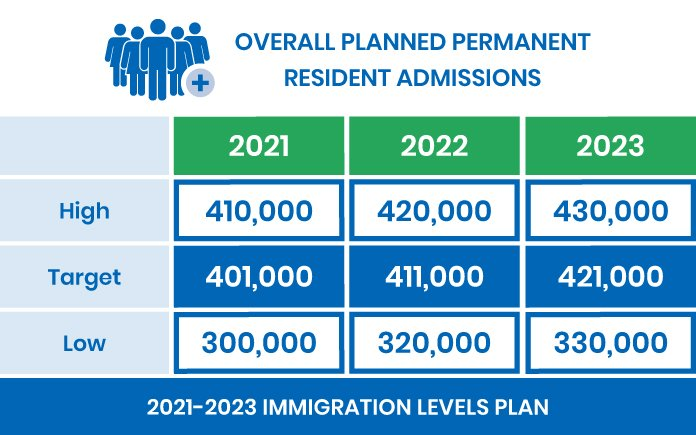 OVERALL PLANNED PERMANENT RESIDENT ADMISSIONS

| | 2021 | 2022 | 2023 |
|---|---|---|---|
| High | 410,000 | 420,000 | 430,000 |
| Target | 401,000 | 411,000 | 421,000 |
| Low | 300,000 | 320,000 | 330,000 |

2021-2023 IMMIGRATION LEVELS PLAN